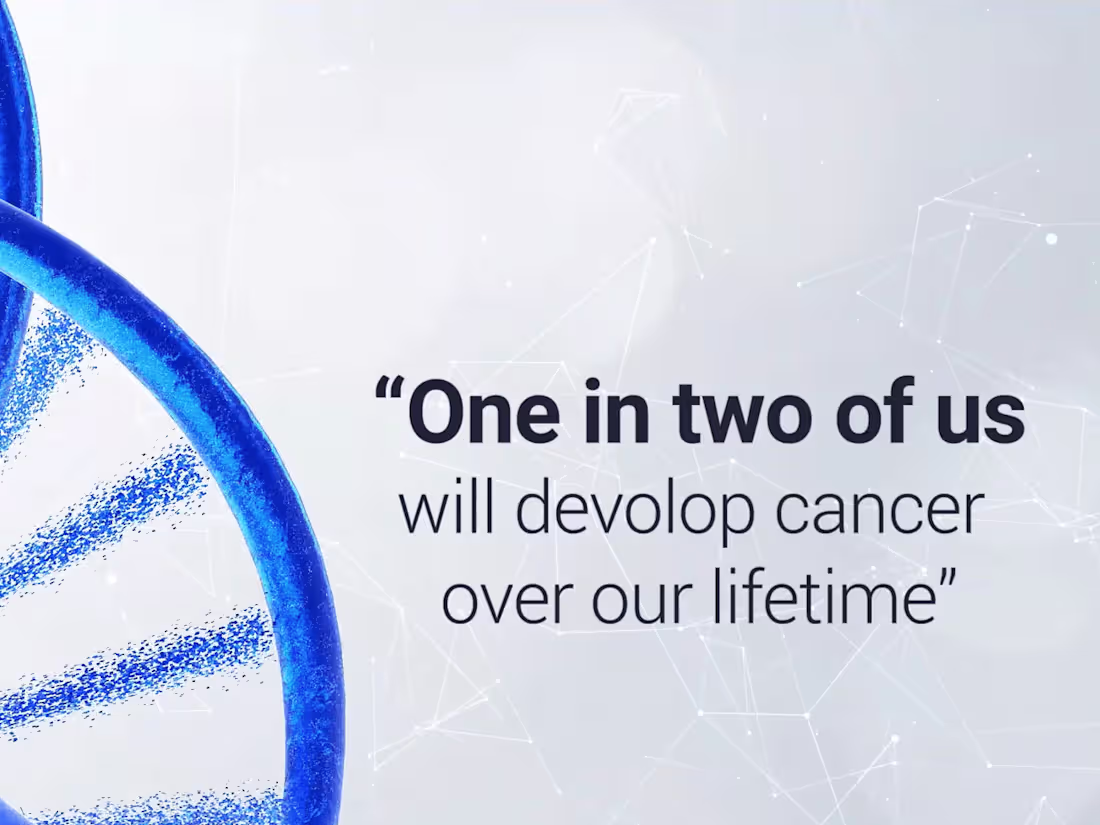 “One in two of us will devolop cancer over our lifetime”